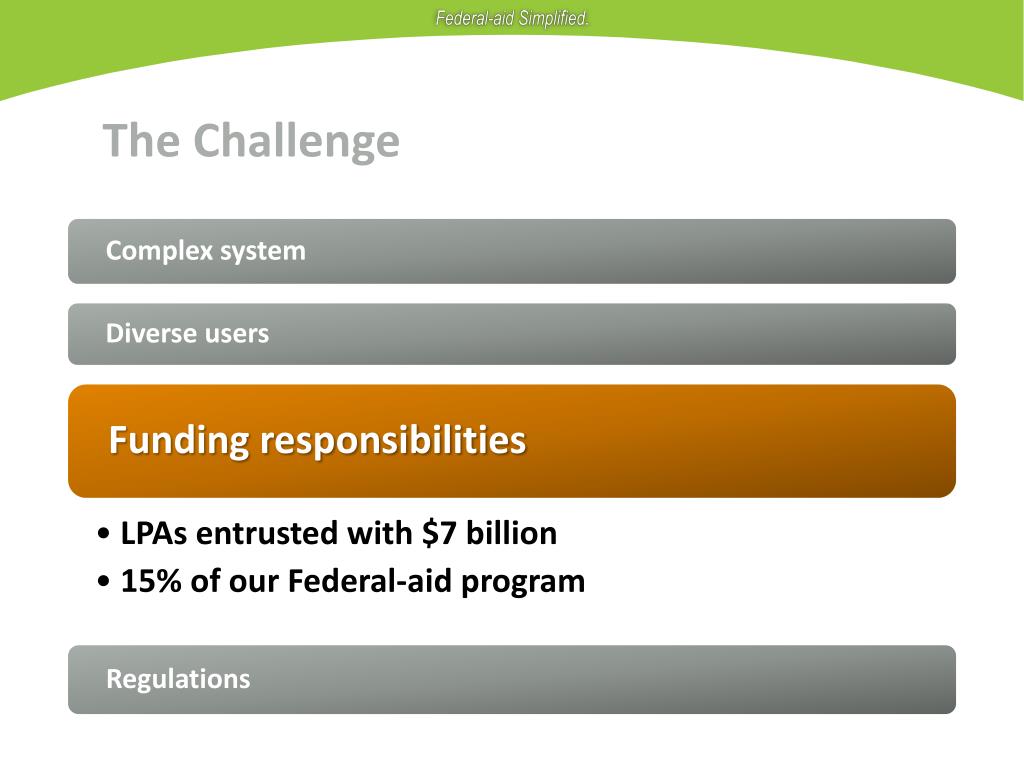 Federal-aid Simplified.

The Challenge

Complex system

Diverse users

Funding responsibilities

• LPAs entrusted with \$7 billion
• 15% of our Federal-aid program

Regulations